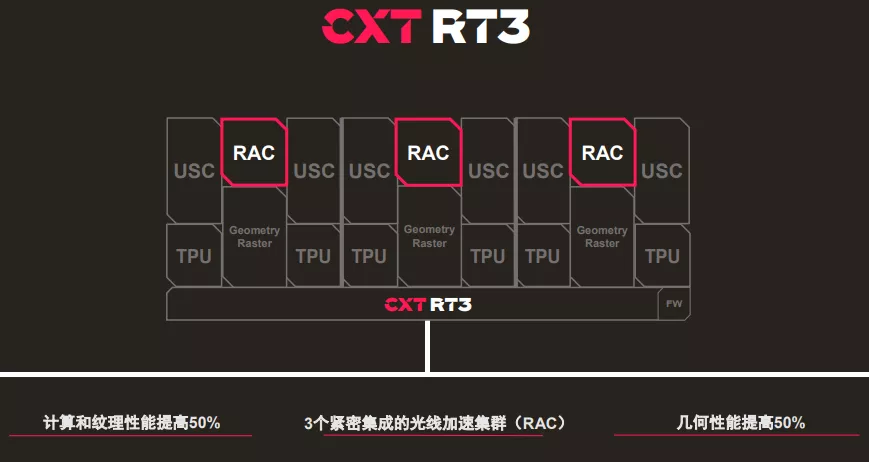 CXT RT3

USC

RAC

USC

USC

RAC

USC

USC

RAC

USC

Geometry Raster

Geometry Raster

Geometry Raster

TPU

TPU

TPU

TPU

TPU

TPU

CXT RT3

FW

计算和纹理性能提高50%

3个紧密集成的光线加速集群（RAC）

几何性能提高50%